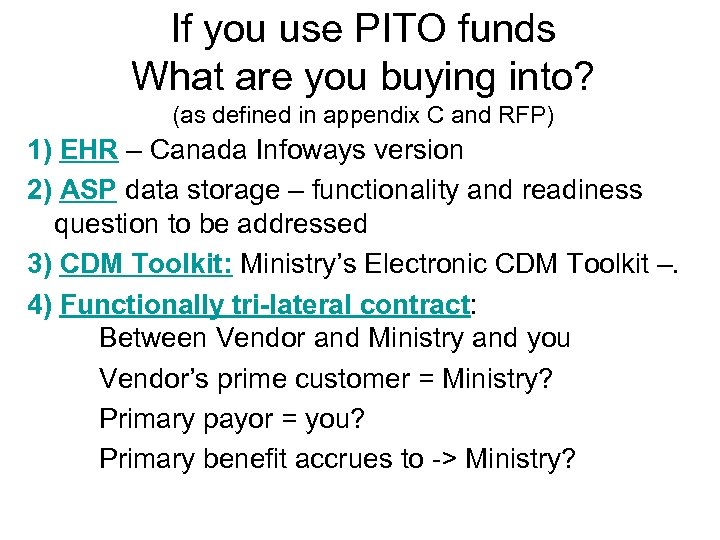 If you use PITO funds
What are you buying into?
(as defined in appendix C and RFP)

1) EHR – Canada Infoways version

2) ASP data storage – functionality and readiness question to be addressed

3) CDM Toolkit: Ministry's Electronic CDM Toolkit –.

4) Functionally tri-lateral contract:

Between Vendor and Ministry and you

Vendor's prime customer = Ministry?

Primary payor = you?

Primary benefit accrues to -> Ministry?